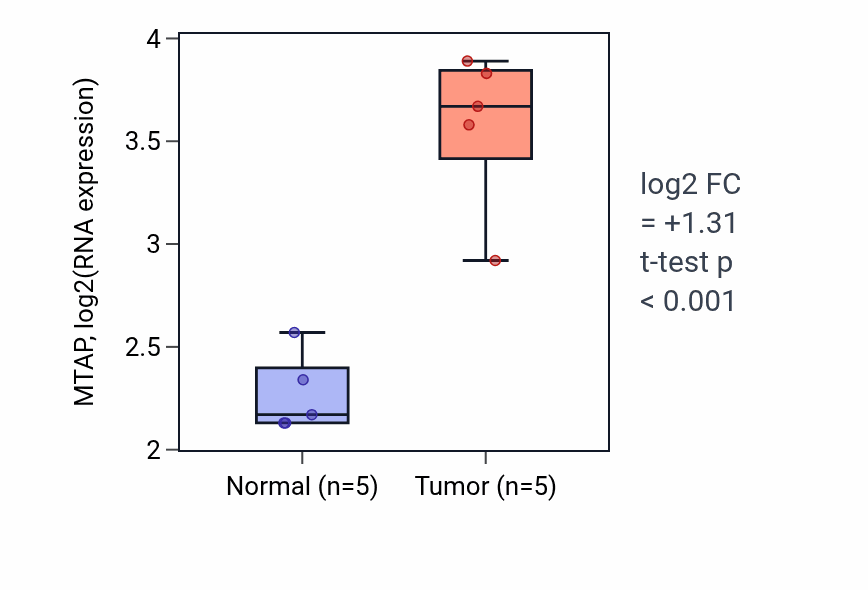 MTAP, log2(RNA expression)

4
3.5
3
2.5
2

Normal (n=5)
Tumor (n=5)

log2 FC
= +1.31
t-test p
< 0.001